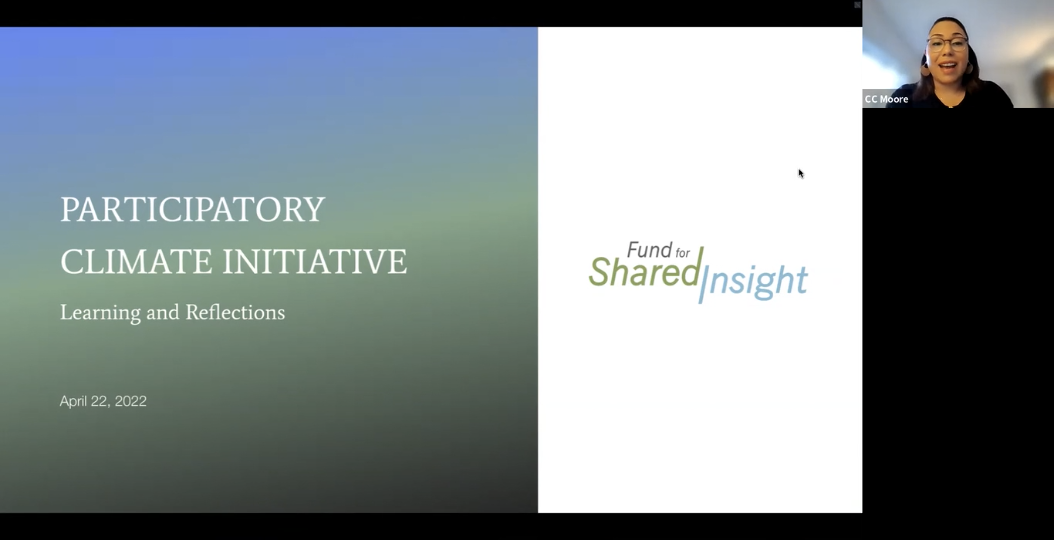 PARTICIPATORY CLIMATE INITIATIVE

Learning and Reflections

April 22, 2022

Fund for Shared Insight

CC Moore